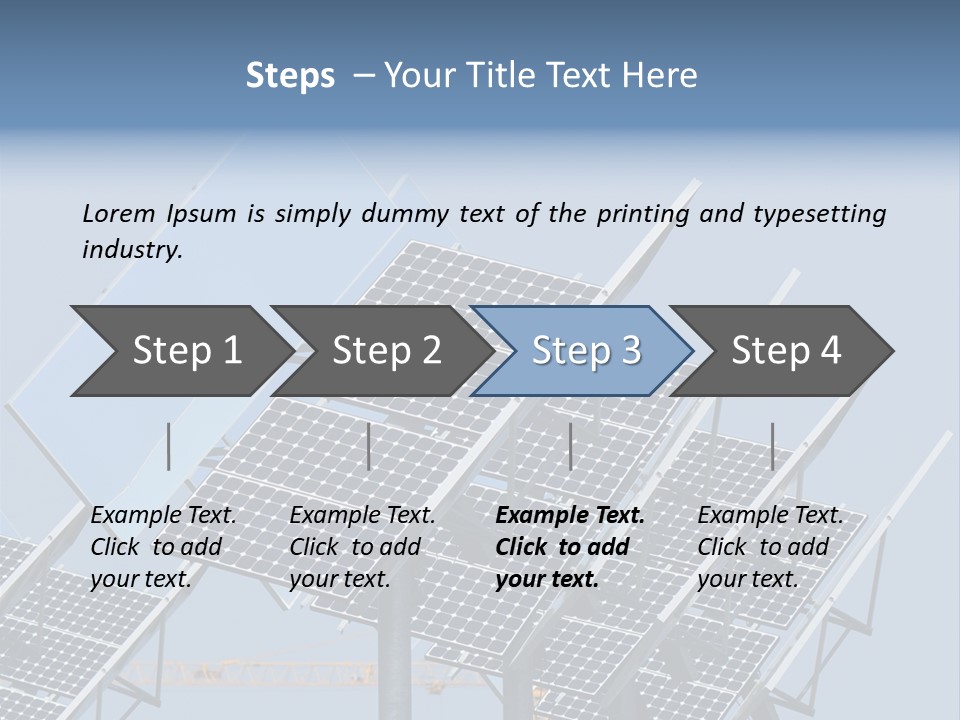 Steps – Your Title Text Here

Lorem Ipsum is simply dummy text of the printing and typesetting industry.

Step 1

Step 2

Step 3

Step 4

Example Text. Click to add your text.

Example Text. Click to add your text.

Example Text. Click to add your text.

Example Text. Click to add your text.